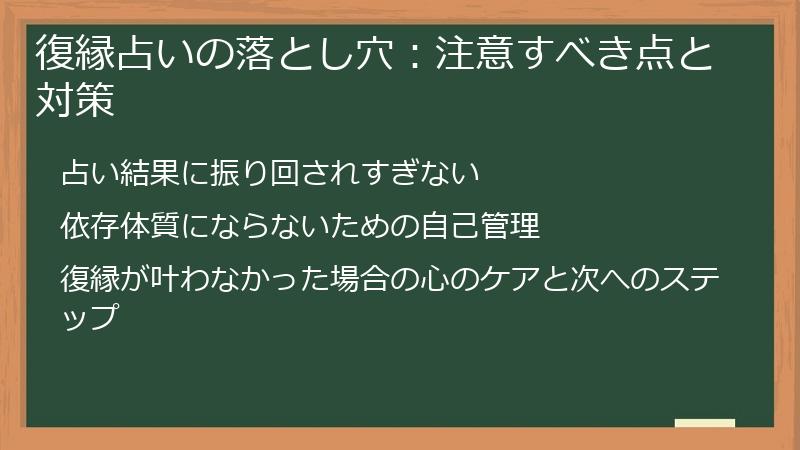 復縁占いの落とし穴：注意すべき点と対策

占い結果に振り回されすぎない

依存体質にならないための自己管理

復縁が叶わなかった場合の心のケアと次へのステップ